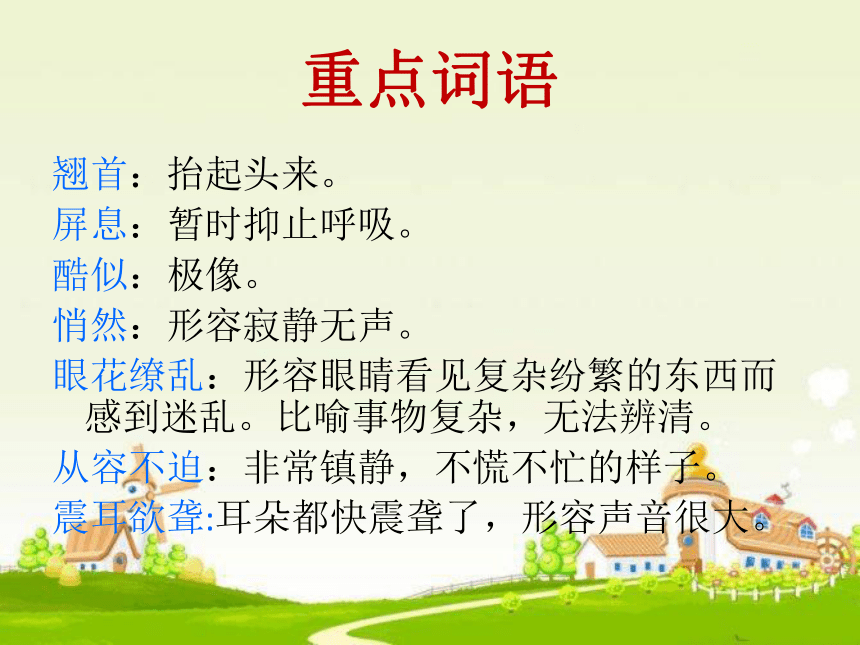 重点词语

翘首：抬起头来。

屏息：暂时抑止呼吸。

酷似：极像。

悄然：形容寂静无声。

眼花缭乱：形容眼睛看见复杂纷繁的东西而感到迷乱。比喻事物复杂，无法辨清。

从容不迫：非常镇静，不慌不忙的样子。

震耳欲聋:耳朵都快震聋了，形容声音很大。